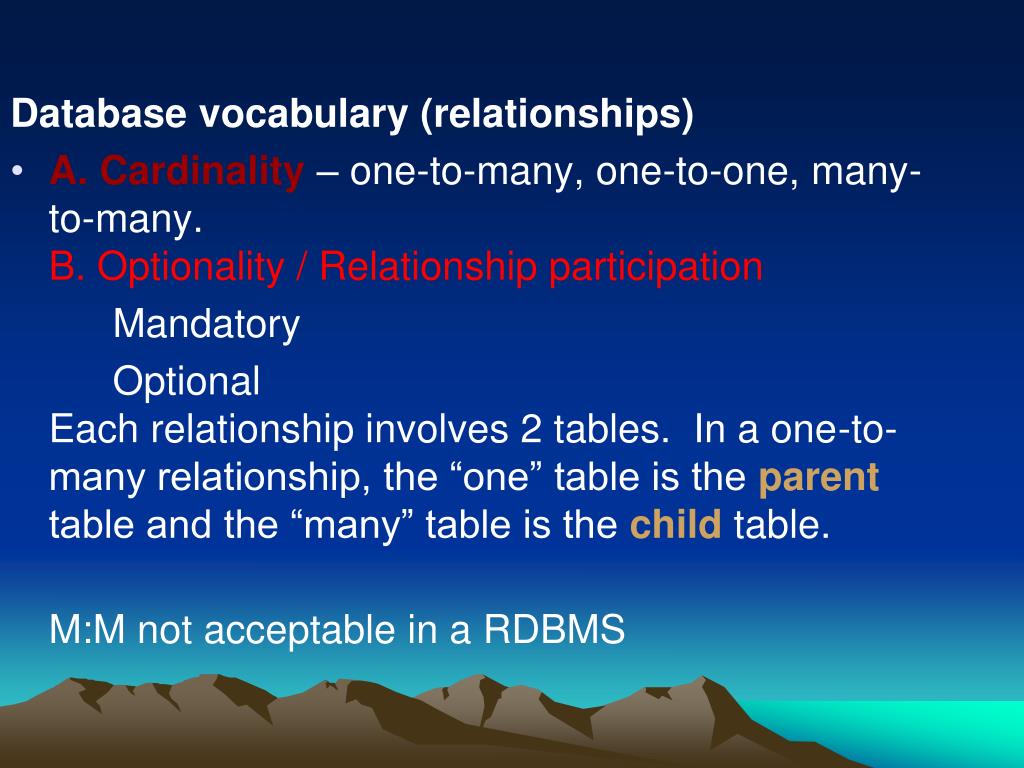 Database vocabulary (relationships)

• A. Cardinality – one-to-many, one-to-one, many-to-many.
B. Optionality / Relationship participation

Mandatory

Optional
Each relationship involves 2 tables. In a one-to-many relationship, the “one” table is the parent table and the “many” table is the child table.

M:M not acceptable in a RDBMS